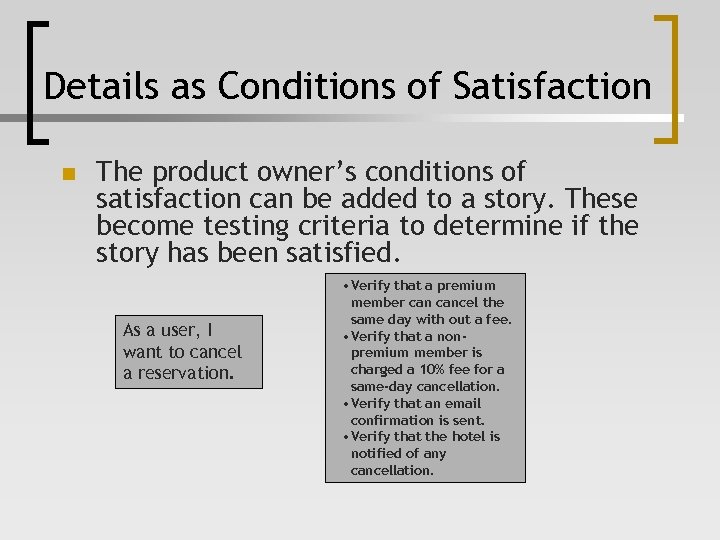 Details as Conditions of Satisfaction

The product owner's conditions of satisfaction can be added to a story. These become testing criteria to determine if the story has been satisfied.

As a user, I want to cancel a reservation.

• Verify that a premium member can cancel the same day with out a fee.
• Verify that a non-premium member is charged a 10% fee for a same-day cancellation.
• Verify that an email confirmation is sent.
• Verify that the hotel is notified of any cancellation.